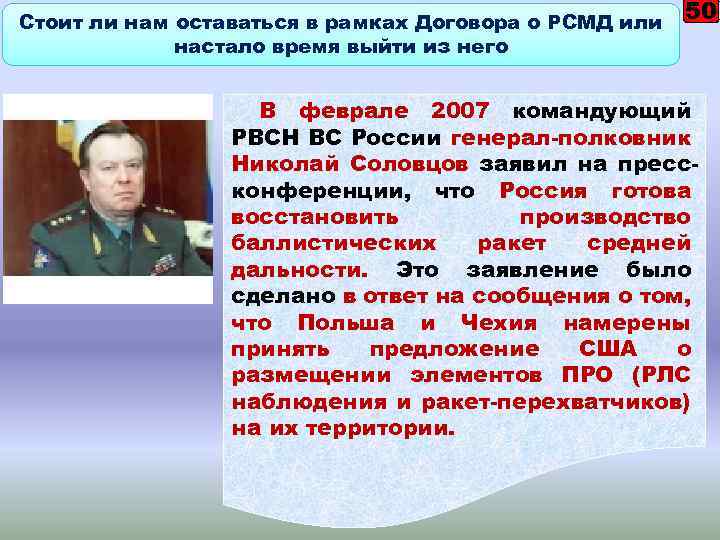 Стоит ли нам оставаться в рамках Договора о РСМД или настало время выйти из него

50

В феврале 2007 командующий РВСН ВС России генерал-полковник Николай Соловцов заявил на пресс-конференции, что Россия готова восстановить производство баллистических ракет средней дальности. Это заявление было сделано в ответ на сообщения о том, что Польша и Чехия намерены принять предложение США о размещении элементов ПРО (РЛС наблюдения и ракет-перехватчиков) на их территории.